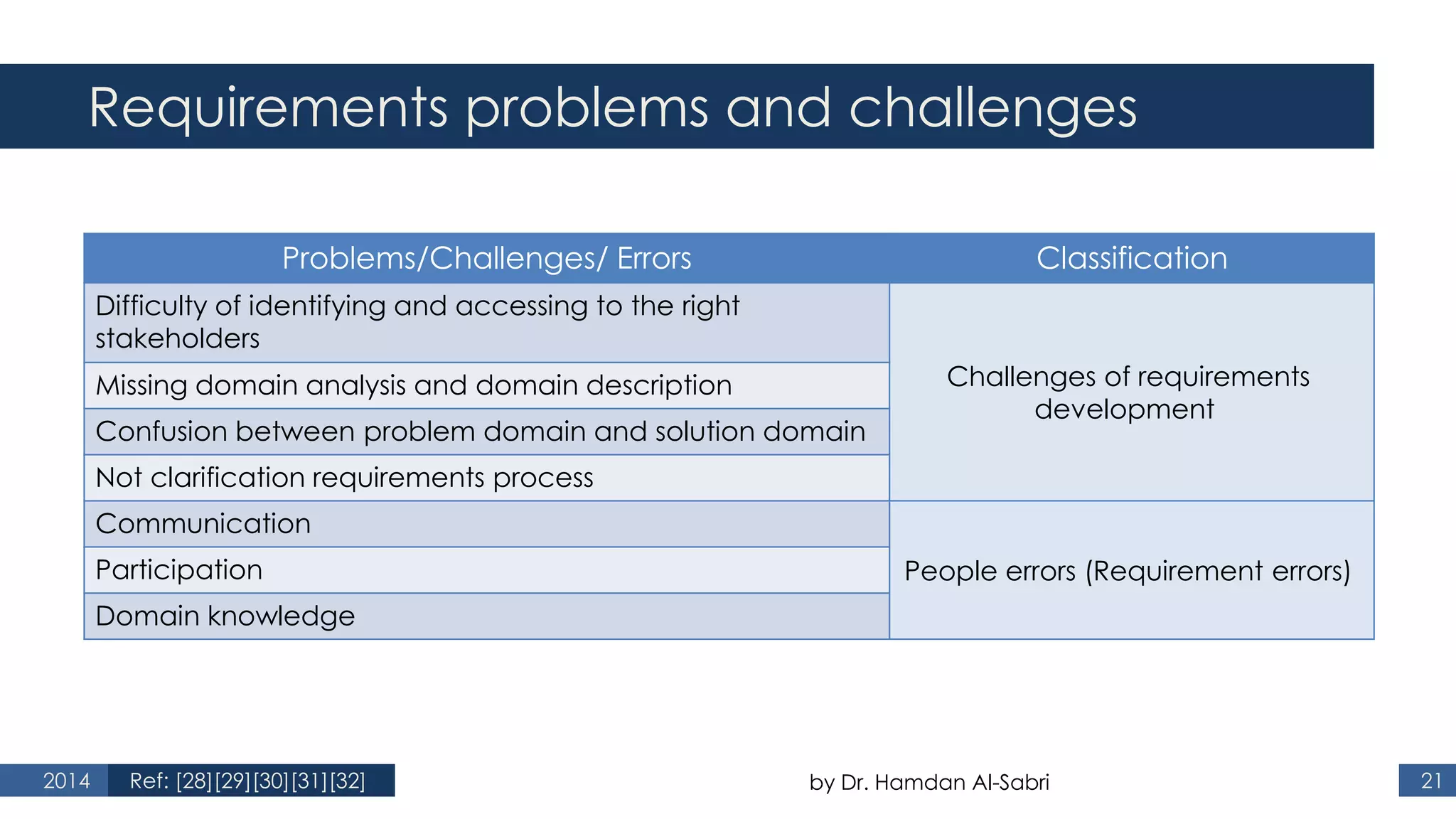 Requirements problems and challenges

| Problems/Challenges/ Errors | Classification |
|---|---|
| Difficulty of identifying and accessing to the right stakeholders | Challenges of requirements development |
| Missing domain analysis and domain description | |
| Confusion between problem domain and solution domain | |
| Not clarification requirements process | |
| Communication | People errors (Requirement errors) |
| Participation | |
| Domain knowledge | |

2014 Ref: [28][29][30][31][32]

by Dr. Hamdan Al-Sabri

21